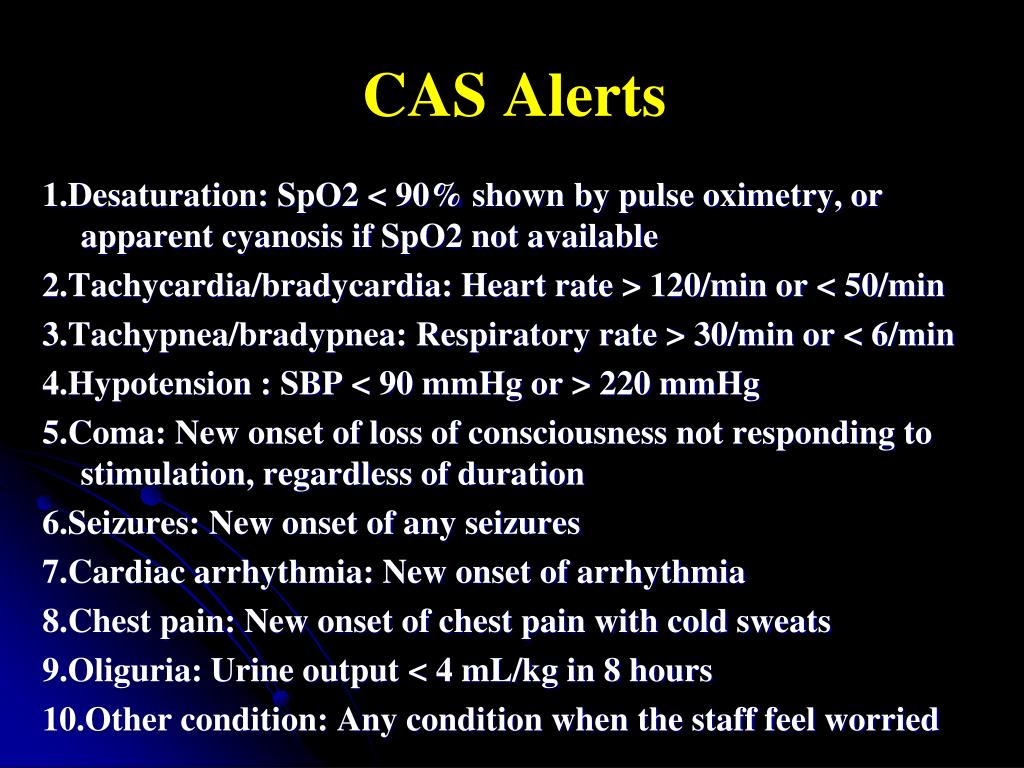 CAS Alerts

1.Desaturation: SpO2 < 90% shown by pulse oximetry, or apparent cyanosis if SpO2 not available

2.Tachycardia/bradycardia: Heart rate > 120/min or < 50/min

3.Tachypnea/bradypnea: Respiratory rate > 30/min or < 6/min

4.Hypotension : SBP < 90 mmHg or > 220 mmHg

5.Coma: New onset of loss of consciousness not responding to stimulation, regardless of duration

6.Seizures: New onset of any seizures

7.Cardiac arrhythmia: New onset of arrhythmia

8.Chest pain: New onset of chest pain with cold sweats

9.Oliguria: Urine output < 4 mL/kg in 8 hours

10.Other condition: Any condition when the staff feel worried